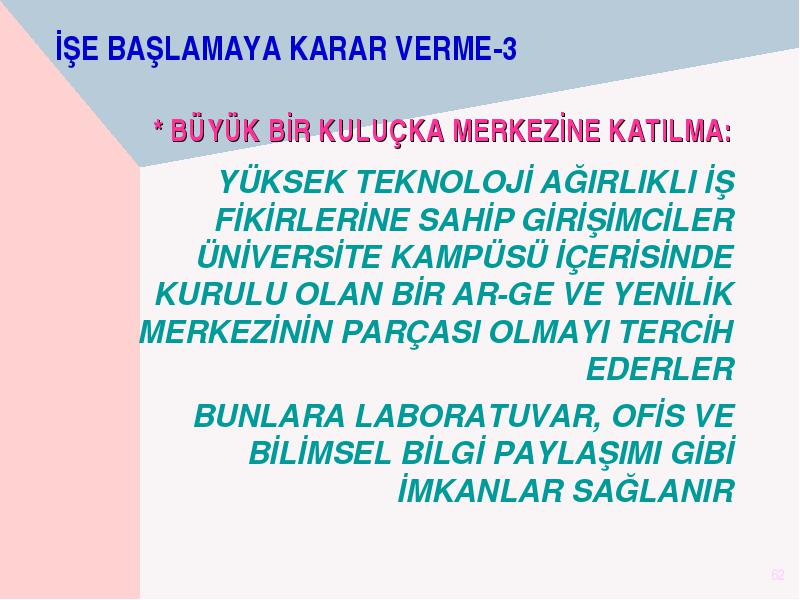 İŞE BAŞLAMAYA KARAR VERME-3

* BÜYÜK BİR KULUÇKA MERKEZİNE KATILMA:

YÜKSEK TEKNOLOJİ AĞIRLIKLI İŞ FİKİRLERİNE SAHİP GİRİŞİMCİLER ÜNİVERSİTE KAMPÜSÜ İÇERİSİNDE KURULU OLAN BİR AR-GE VE YENİLİK MERKEZİNİN PARÇASI OLMAYI TERCİH EDERLER

BUNLARA LABORATUVAR, OFİS VE BİLİMSEL BİLGİ PAYLAŞIMI GİBİ İMKANLAR SAĞLANIR

62